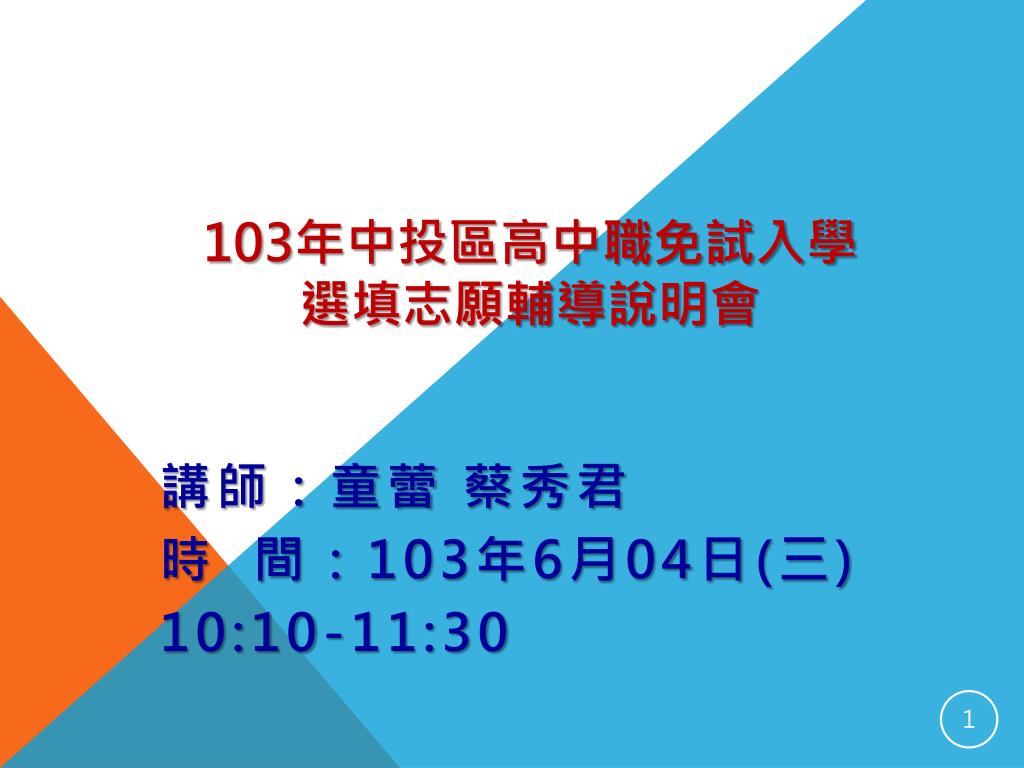 103年中投區高中職免試入學
選填志願輔導說明會

講師：童蕾 蔡秀君
時　間：103年6月04日(三)
10:10-11:30

1